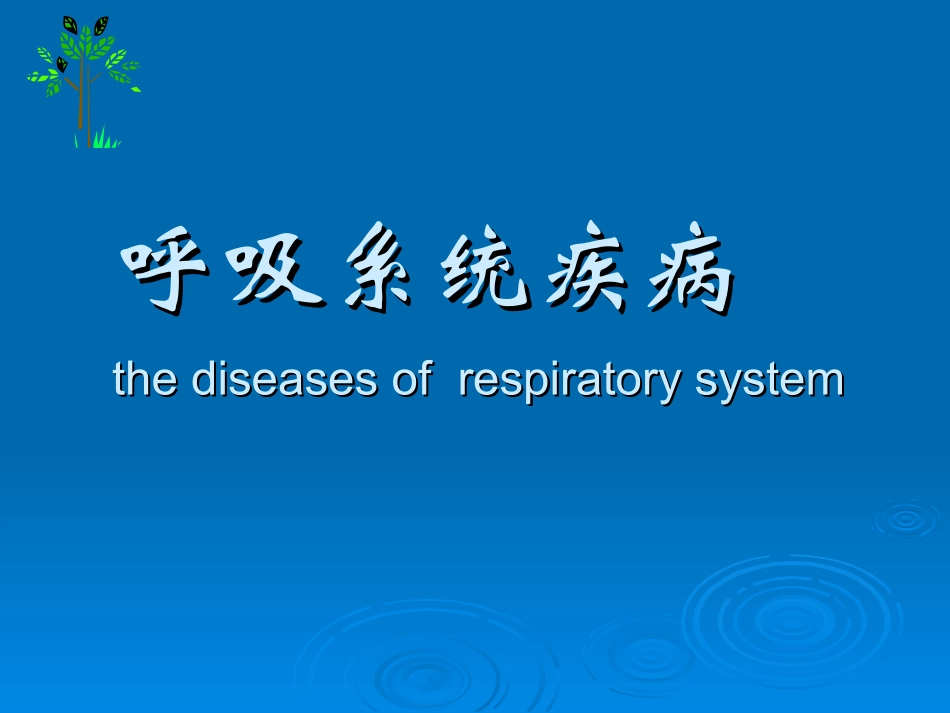 呼吸系统疾病

the diseases of respiratory system